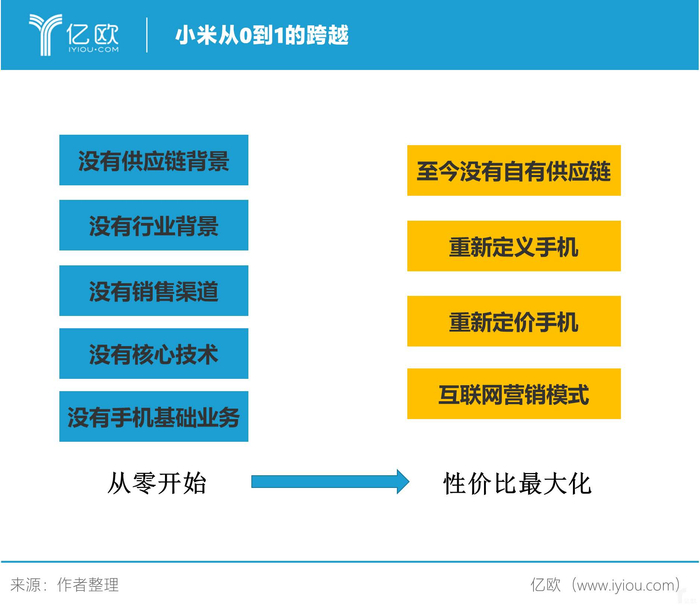 亿欧
IYIOU·COM

小米从0到1的跨越

没有供应链背景

没有行业背景

没有销售渠道

没有核心技术

没有手机基础业务

从零开始

至今没有自有供应链

重新定义手机

重新定价手机

互联网营销模式

性价比最大化

来源：作者整理

亿欧（www.iyiou.com）